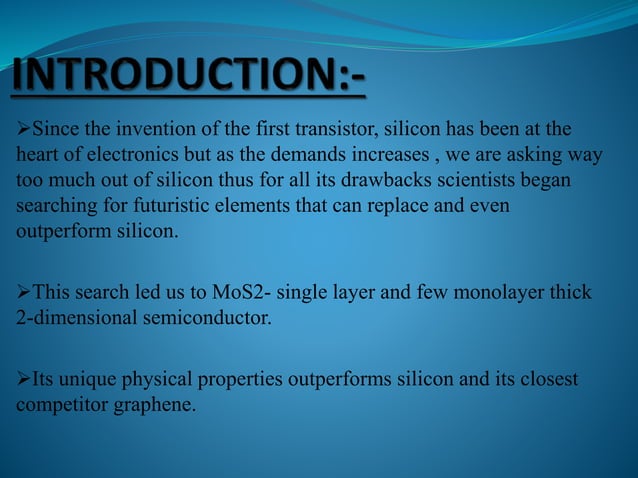 INTRODUCTION:-

➢Since the invention of the first transistor, silicon has been at the heart of electronics but as the demands increases , we are asking way too much out of silicon thus for all its drawbacks scientists began searching for futuristic elements that can replace and even outperform silicon.

➢This search led us to MoS2- single layer and few monolayer thick 2-dimensional semiconductor.

➢Its unique physical properties outperforms silicon and its closest competitor graphene.